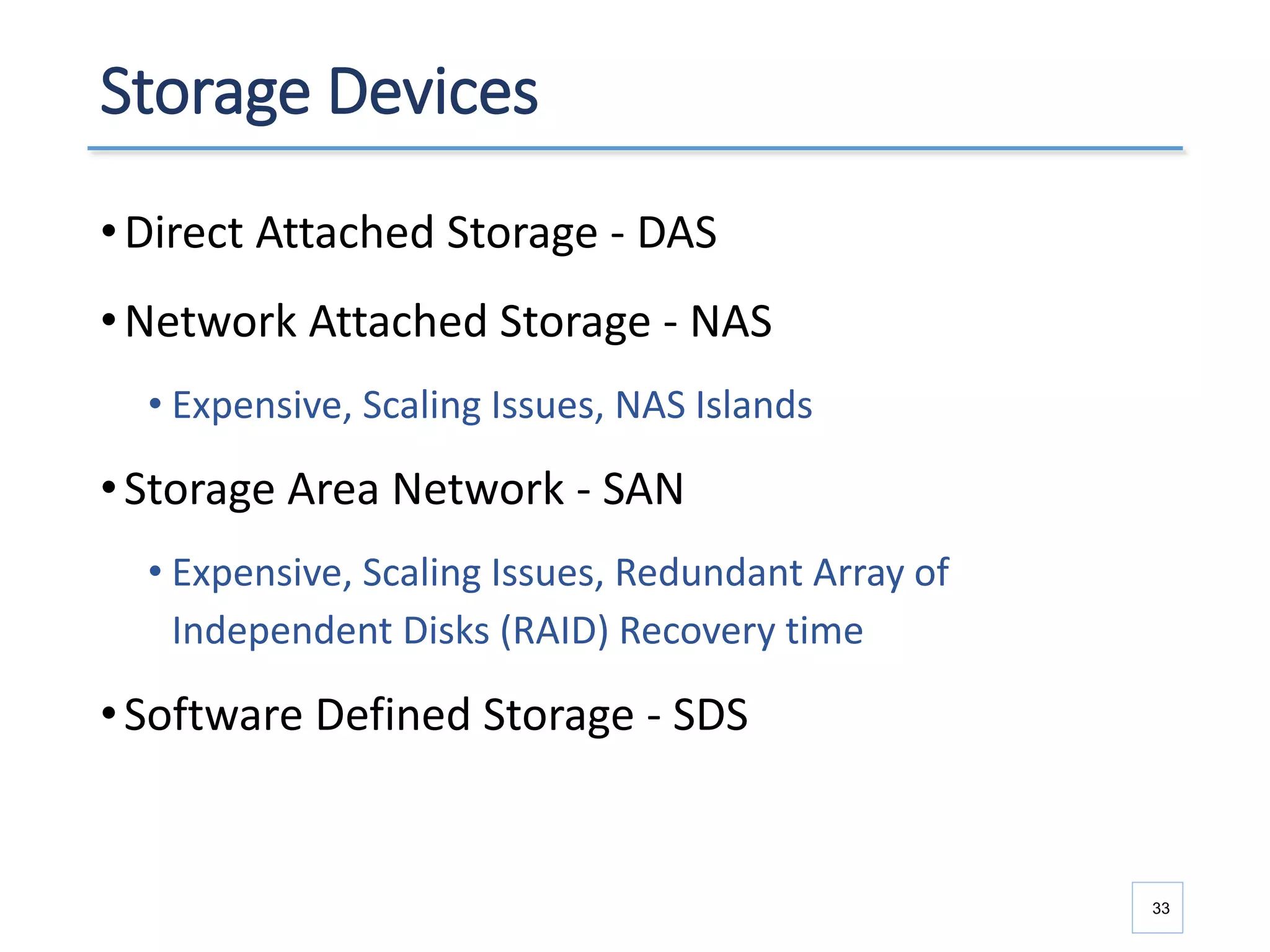 Storage Devices

• Direct Attached Storage - DAS

• Network Attached Storage - NAS

• Expensive, Scaling Issues, NAS Islands

• Storage Area Network - SAN

• Expensive, Scaling Issues, Redundant Array of Independent Disks (RAID) Recovery time

• Software Defined Storage - SDS

33